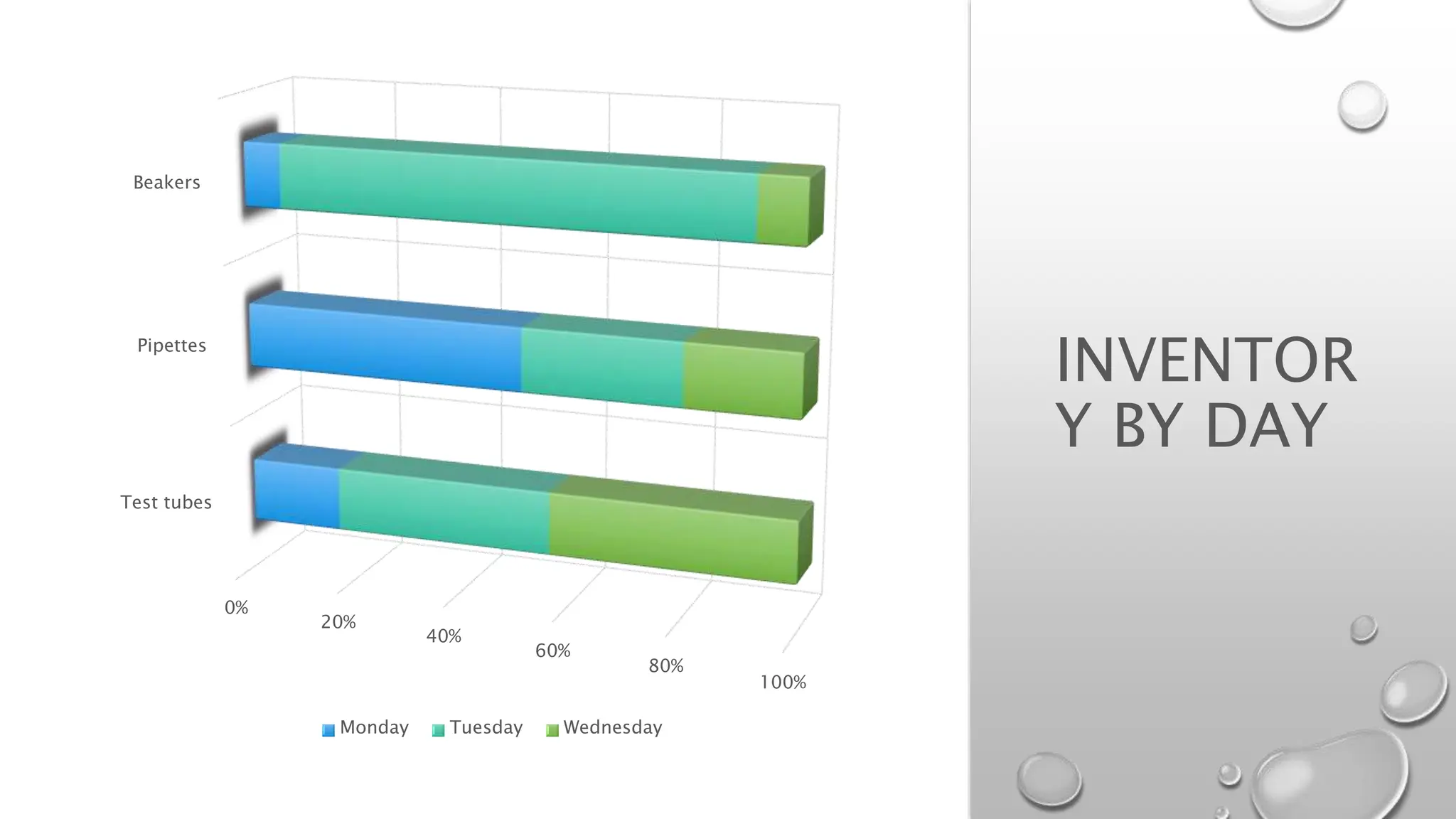 Beakers
Pipettes
Test tubes

0%
20%
40%
60%
80%
100%

Monday Tuesday Wednesday

INVENTORY BY DAY